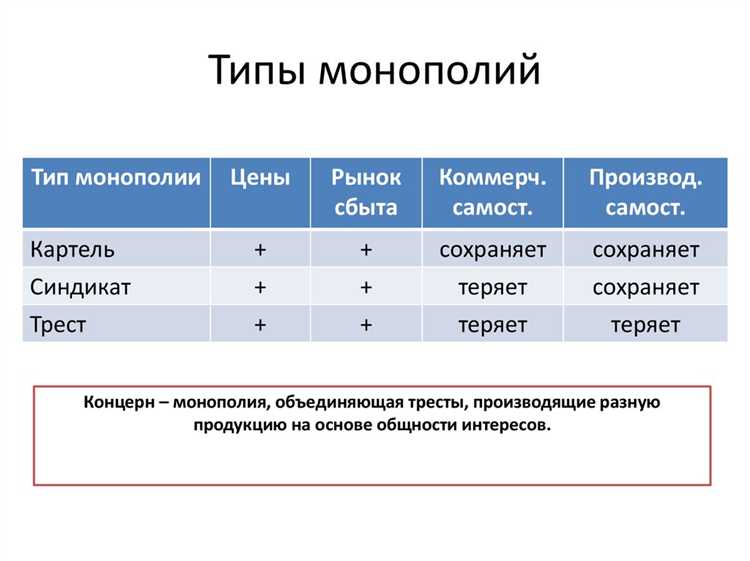 Типы монополий

| Тип монополии | Цены | Рынок сбыта | Коммерч. самост. | Производ. самост. |
|---|---|---|---|---|
| Картель | + | + | сохраняет | сохраняет |
| Синдикат | + | + | теряет | сохраняет |
| Трест | + | + | теряет | теряет |

Концерн – монополия, объединяющая тресты, производящие разную продукцию на основе общности интересов.